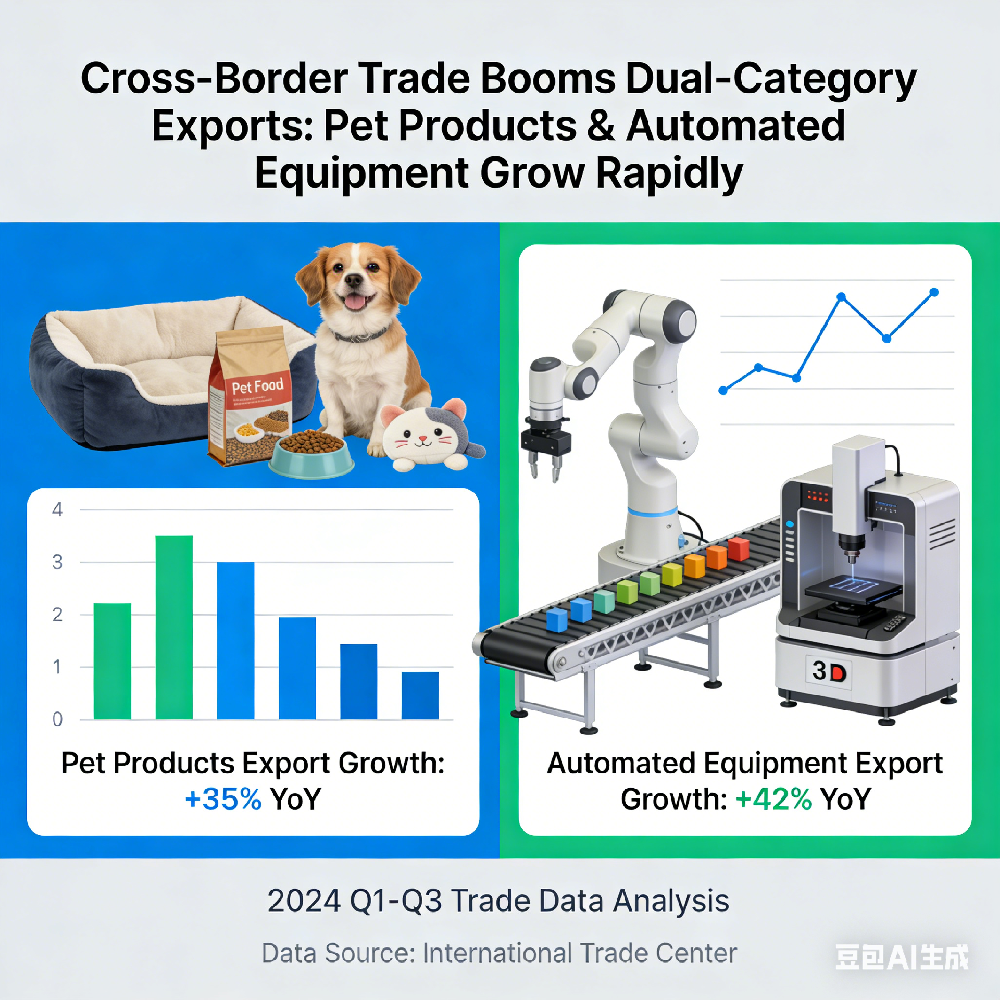 Cross-Border Trade Booms Dual-Category Exports: Pet Products & Automated Equipment Grow Rapidly

Pet Food

4
3
2
1
0

Pet Products Export Growth: +35% YoY

3D

Automated Equipment Export Growth: +42% YoY

2024 Q1-Q3 Trade Data Analysis

Data Source: International Trade Center

豆包AI生成